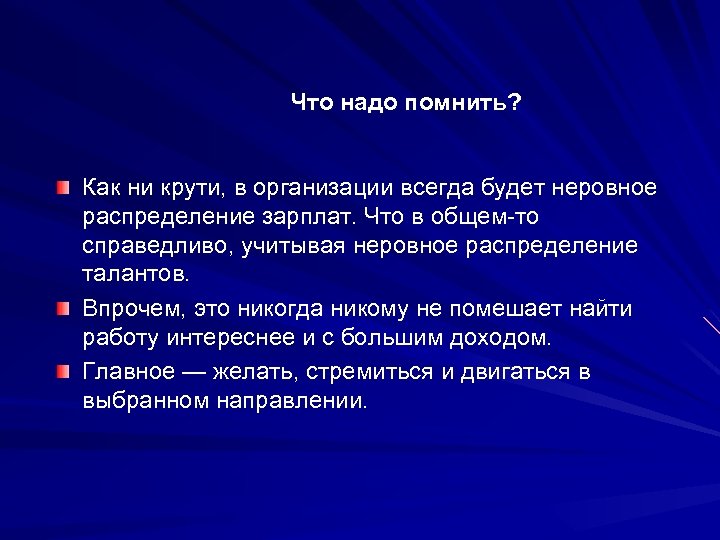 Что надо помнить?

Как ни крути, в организации всегда будет неровное распределение зарплат. Что в общем-то справедливо, учитывая неровное распределение талантов.

Впрочем, это никогда никому не помешает найти работу интереснее и с большим доходом.

Главное — желать, стремиться и двигаться в выбранном направлении.